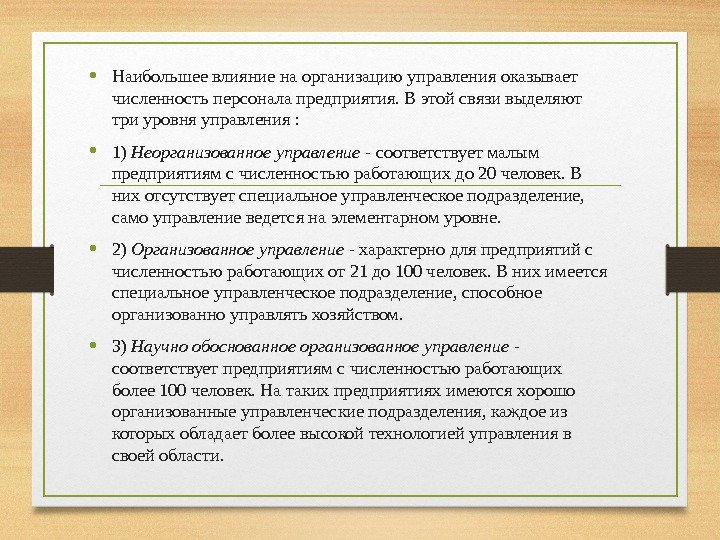 • Наибольшее влияние на организацию управления оказывает численность персонала предприятия. В этой связи выделяют три уровня управления :

• 1) Неорганизованное управление - соответствует малым предприятиям с численностью работающих до 20 человек. В них отсутствует специальное управленческое подразделение, само управление ведется на элементарном уровне.

• 2) Организованное управление - характерно для предприятий с численностью работающих от 21 до 100 человек. В них имеется специальное управленческое подразделение, способное организованно управлять хозяйством.

• 3) Научно обоснованное организованное управление - соответствует предприятиям с численностью работающих более 100 человек. На таких предприятиях имеются хорошо организованные управленческие подразделения, каждое из которых обладает более высокой технологией управления в своей области.